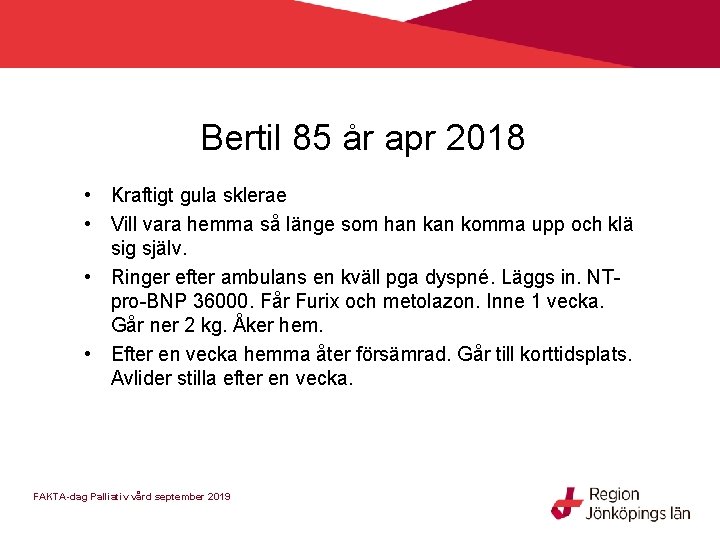 Bertil 85 år apr 2018

• Kraftigt gula sklerae
• Vill vara hemma så länge som han kan komma upp och klä sig själv.
• Ringer efter ambulans en kväll pga dyspné. Läggs in. NT-pro-BNP 36000. Får Furix och metolazon. Inne 1 vecka. Går ner 2 kg. Åker hem.
• Efter en vecka hemma åter försämrad. Går till korttidsplats. Avlider stilla efter en vecka.

FAKTA-dag Palliativ vård september 2019

Region Jönköpings län